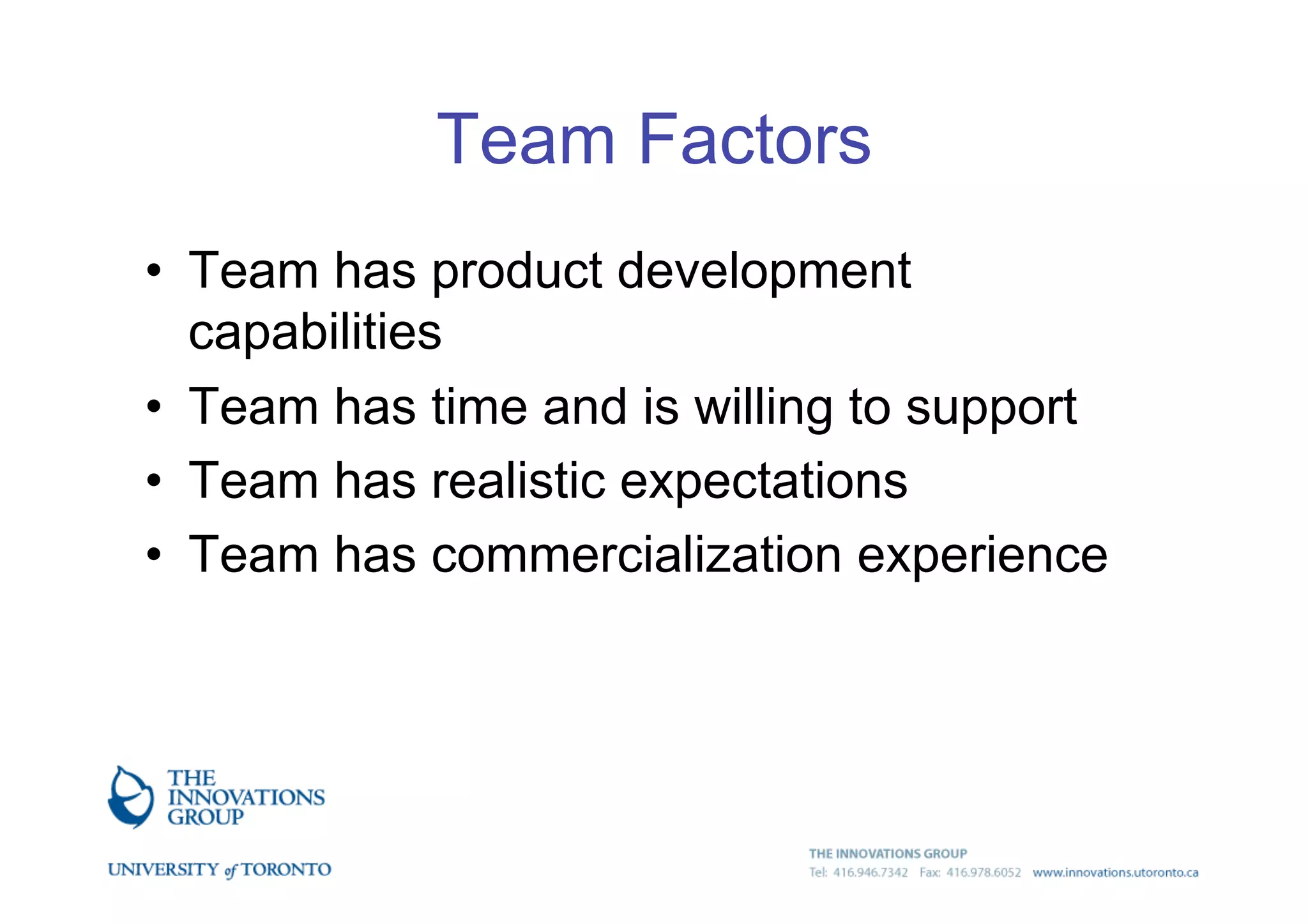 Team Factors

• Team has product development capabilities
• Team has time and is willing to support
• Team has realistic expectations
• Team has commercialization experience

THE INNOVATIONS GROUP

UNIVERSITY of TORONTO

THE INNOVATIONS GROUP
Tel: 416.946.7342 Fax: 416.978.6052 www.innovations.utoronto.ca